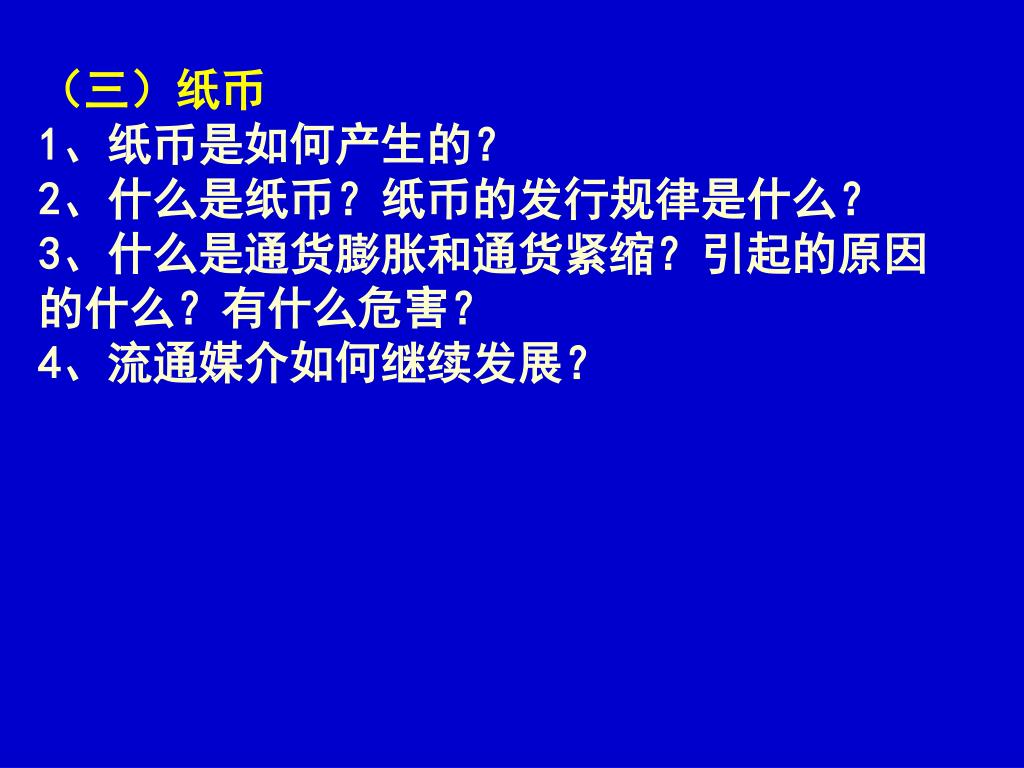 （三）纸币
1、纸币是如何产生的？
2、什么是纸币？纸币的发行规律是什么？
3、什么是通货膨胀和通货紧缩？引起的原因的什么？有什么危害？
4、流通媒介如何继续发展？